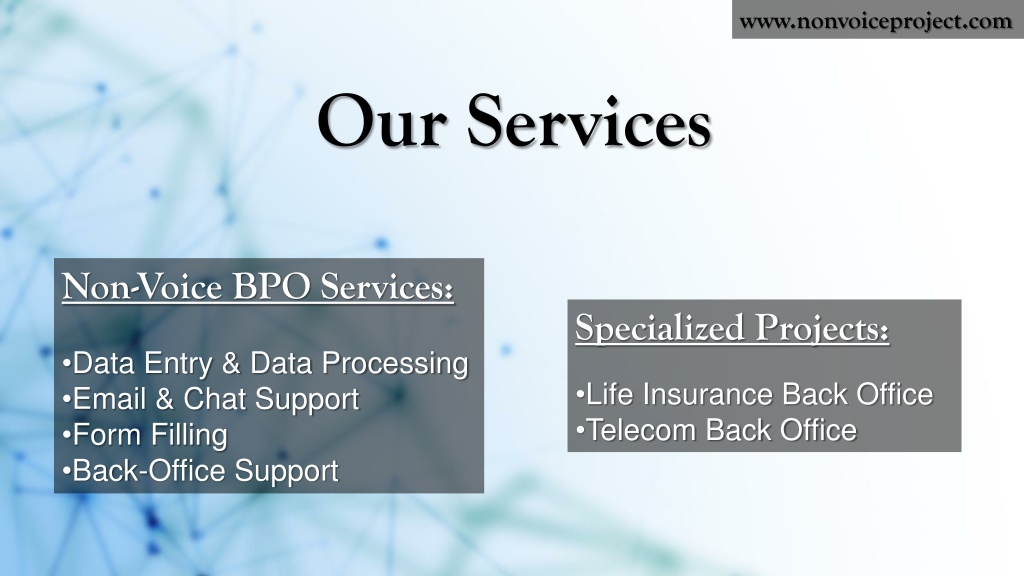 www.nonvoiceproject.com

Our Services

Non-Voice BPO Services:

•Data Entry & Data Processing
•Email & Chat Support
•Form Filling
•Back-Office Support

Specialized Projects:

•Life Insurance Back Office
•Telecom Back Office